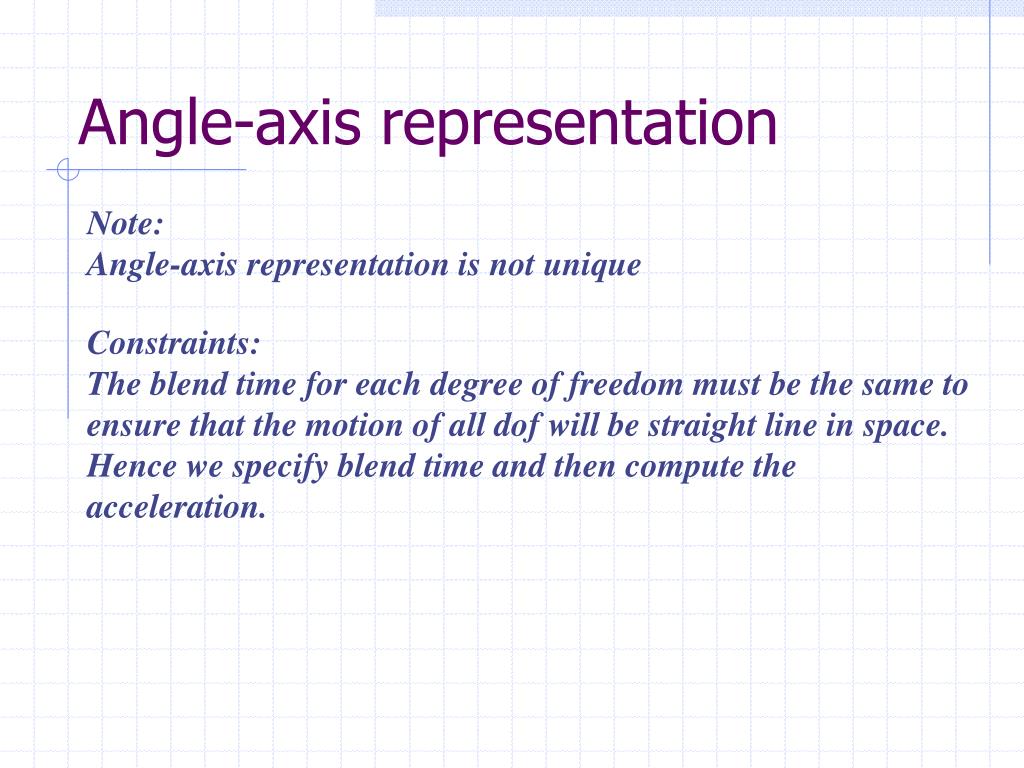 Angle-axis representation

Note:
Angle-axis representation is not unique

Constraints:
The blend time for each degree of freedom must be the same to ensure that the motion of all dof will be straight line in space. Hence we specify blend time and then compute the acceleration.